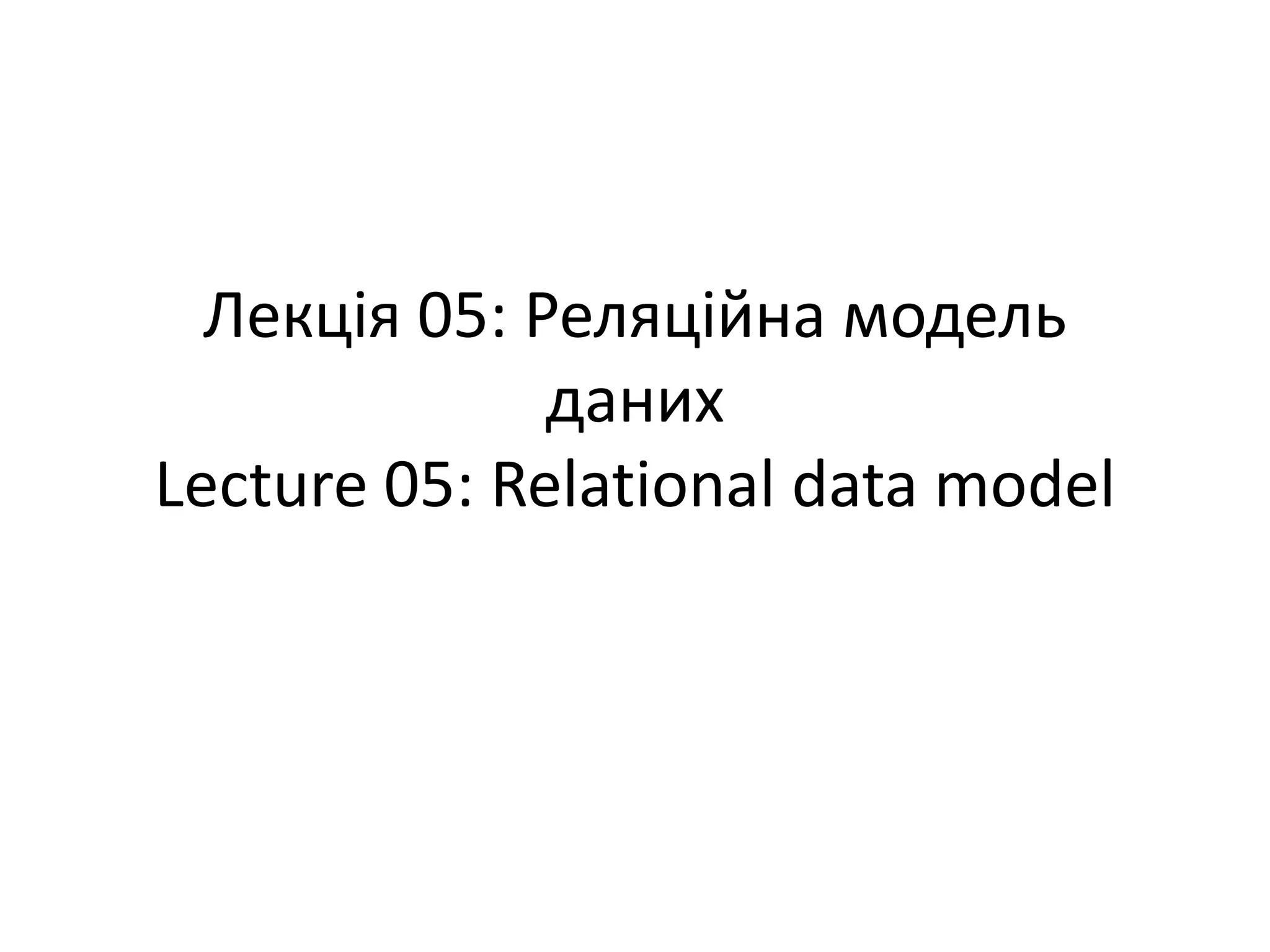 Лекція 05: Реляційна модель даних
Lecture 05: Relational data model